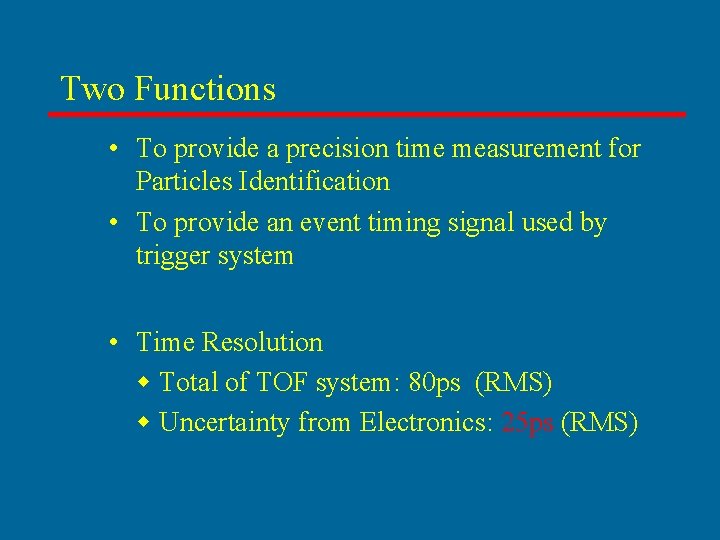 Two Functions

• To provide a precision time measurement for Particles Identification

• To provide an event timing signal used by trigger system

• Time Resolution

◆ Total of TOF system: 80ps (RMS)

◆ Uncertainty from Electronics: 25ps (RMS)